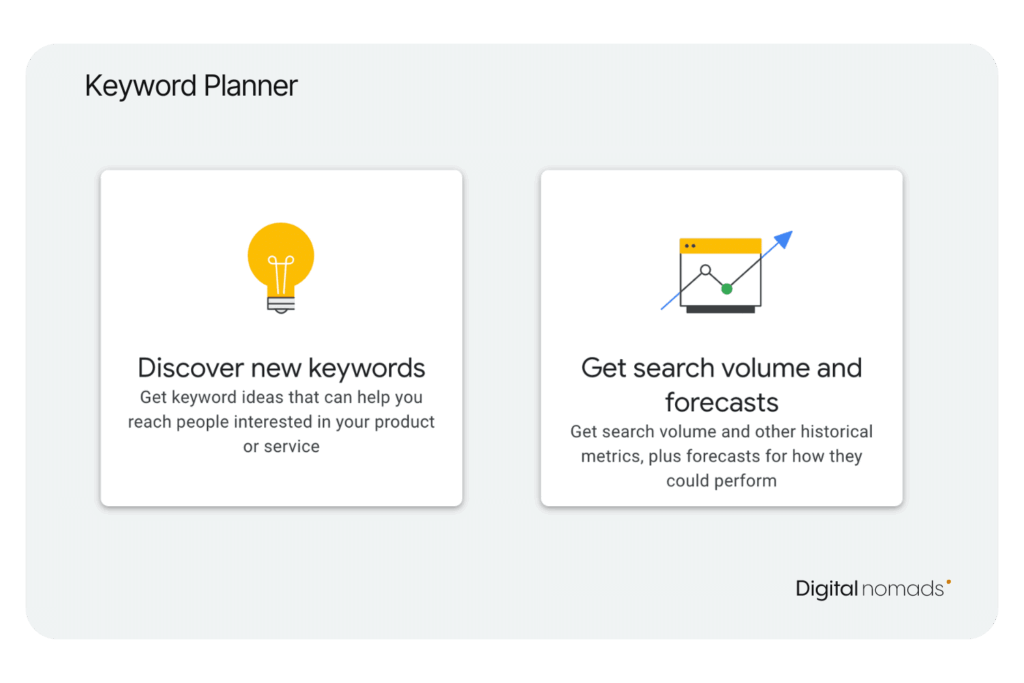 Keyword Planner

Discover new keywords
Get keyword ideas that can help you reach people interested in your product or service

Get search volume and forecasts
Get search volume and other historical metrics, plus forecasts for how they could perform

Digital nomads